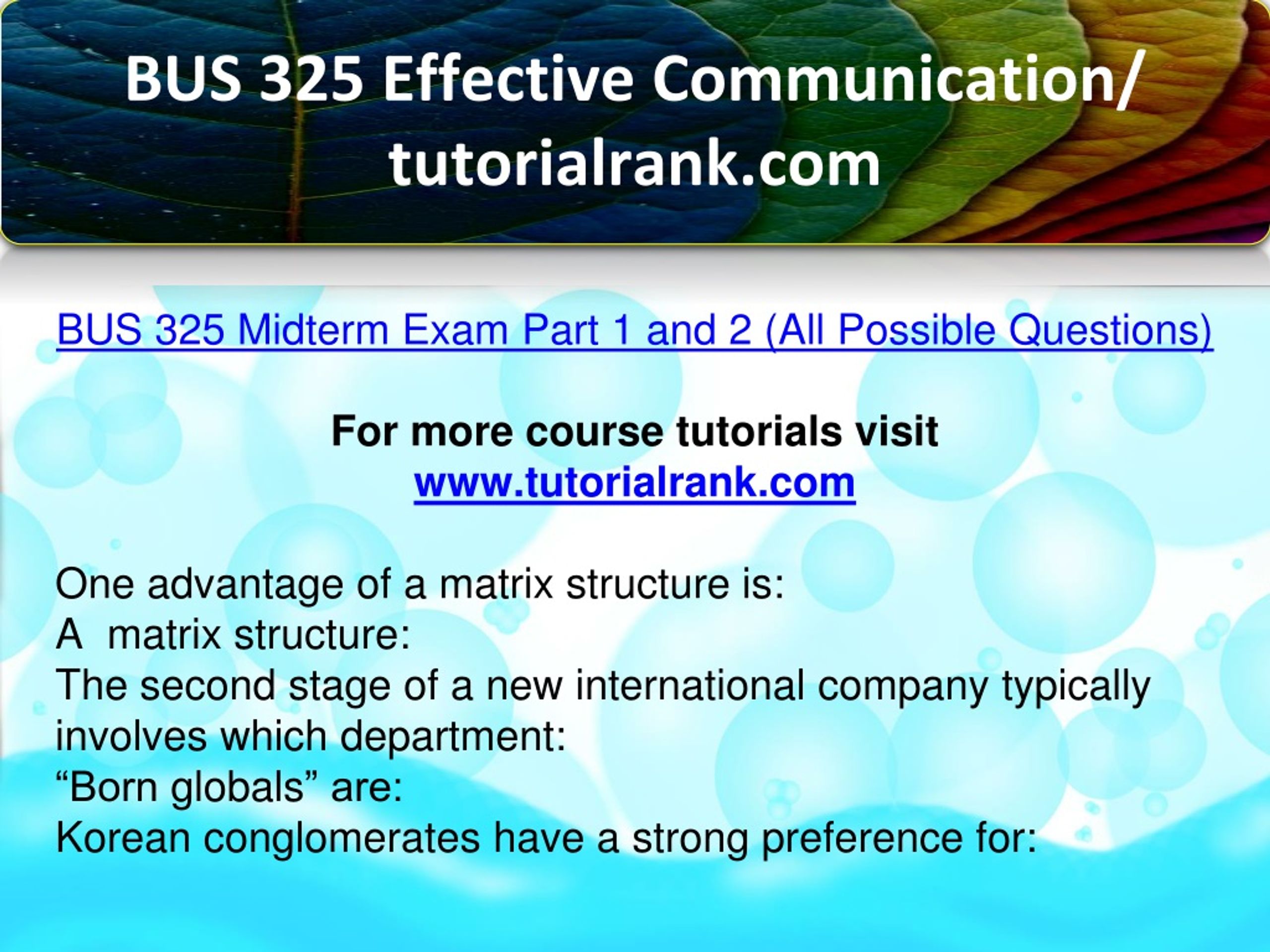 BUS 325 Effective Communication/ tutorialrank.com

BUS 325 Midterm Exam Part 1 and 2 (All Possible Questions)

For more course tutorials visit
www.tutorialrank.com

One advantage of a matrix structure is:
A  matrix structure:
The second stage of a new international company typically involves which department:
“Born globals” are:
Korean conglomerates have a strong preference for: